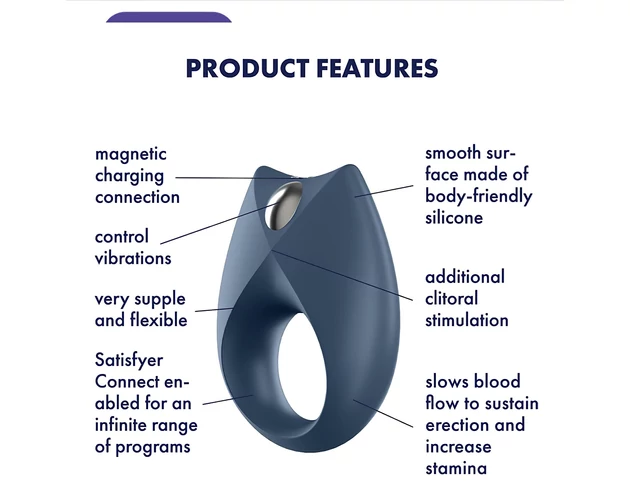 PRODUCT FEATURES

magnetic charging connection

control vibrations

very supple and flexible

Satisfyer Connect enabled for an infinite range of programs

smooth surface made of body-friendly silicone

additional clitoral stimulation

slows blood flow to sustain erection and increase stamina